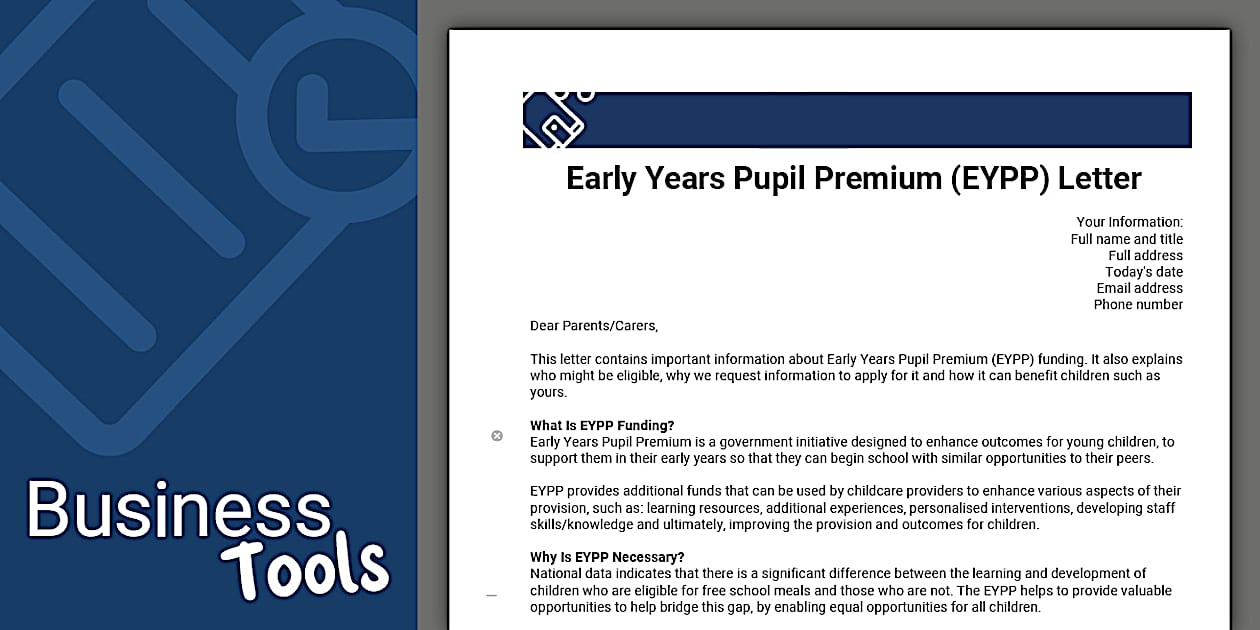 Business Tools

Early Years Pupil Premium (EYPP) Letter

Your Information:
Full name and title
Full address
Today's date
Email address
Phone number

Dear Parents/Carers,

This letter contains important information about Early Years Pupil Premium (EYPP) funding. It also explains who might be eligible, why we request information to apply for it and how it can benefit children such as yours.

What Is EYPP Funding?
Early Years Pupil Premium is a government initiative designed to enhance outcomes for young children, to support them in their early years so that they can begin school with similar opportunities to their peers.

EYPP provides additional funds that can be used by childcare providers to enhance various aspects of their provision, such as: learning resources, additional experiences, personalised interventions, developing staff skills/knowledge and ultimately, improving the provision and outcomes for children.

Why Is EYPP Necessary?
National data indicates that there is a significant difference between the learning and development of children who are eligible for free school meals and those who are not. The EYPP helps to provide valuable opportunities to help bridge this gap, by enabling equal opportunities for all children.